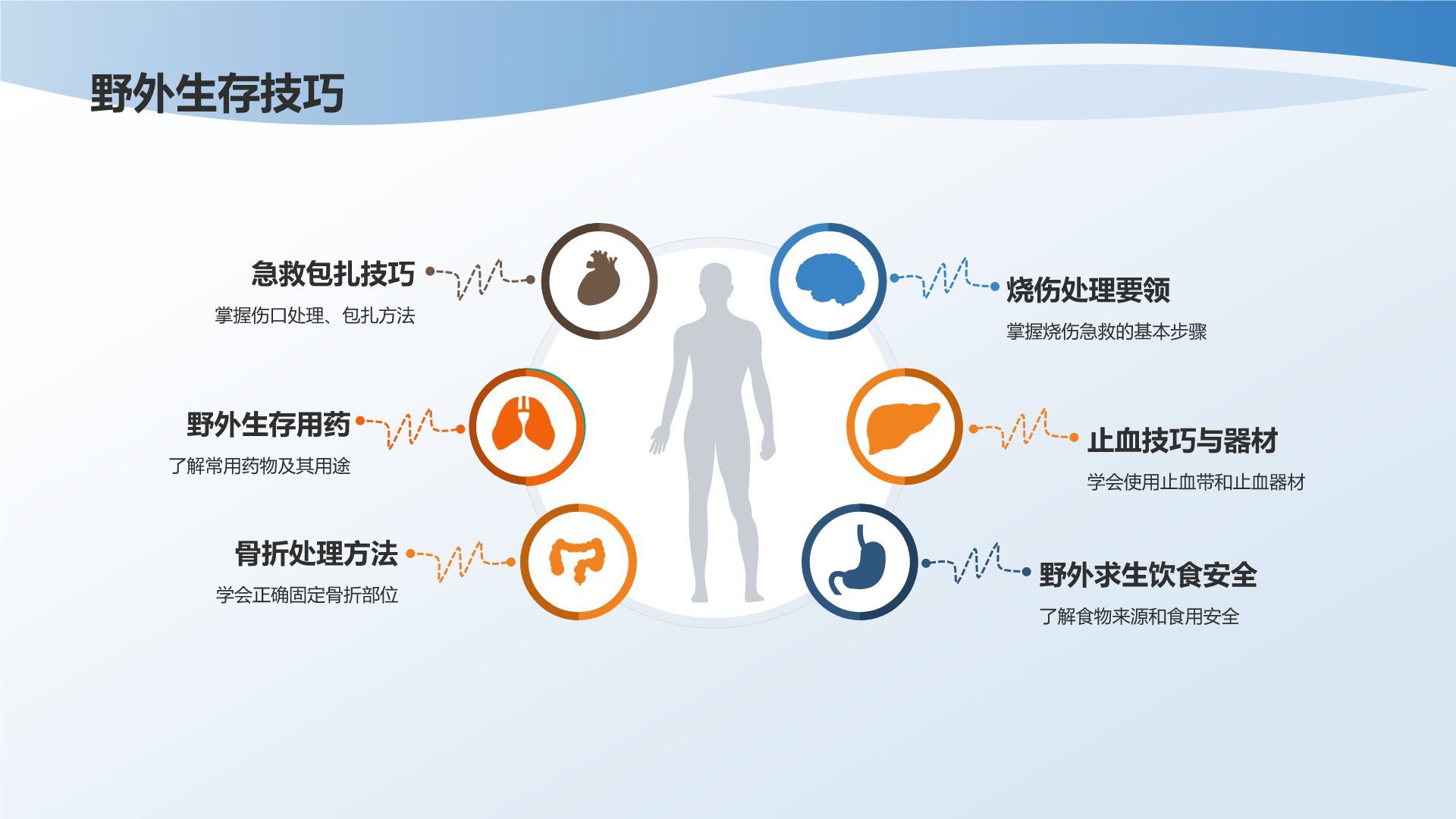 野外生存技巧

急救包扎技巧
掌握伤口处理、包扎方法

野外生存用药
了解常用药物及其用途

骨折处理方法
学会正确固定骨折部位

烧伤处理要领
掌握烧伤急救的基本步骤

止血技巧与器材
学会使用止血带和止血器材

野外求生饮食安全
了解食物来源和食用安全